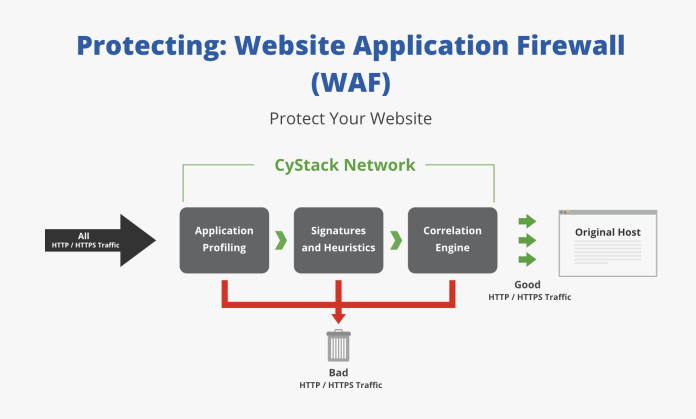 Protecting: Website Application Firewall (WAF)

Protect Your Website

CyStack Network

All
HTTP / HTTPS Traffic

Application Profiling

Signatures and Heuristics

Correlation Engine

Original Host

Good
HTTP / HTTPS Traffic

Bad
HTTP / HTTPS Traffic